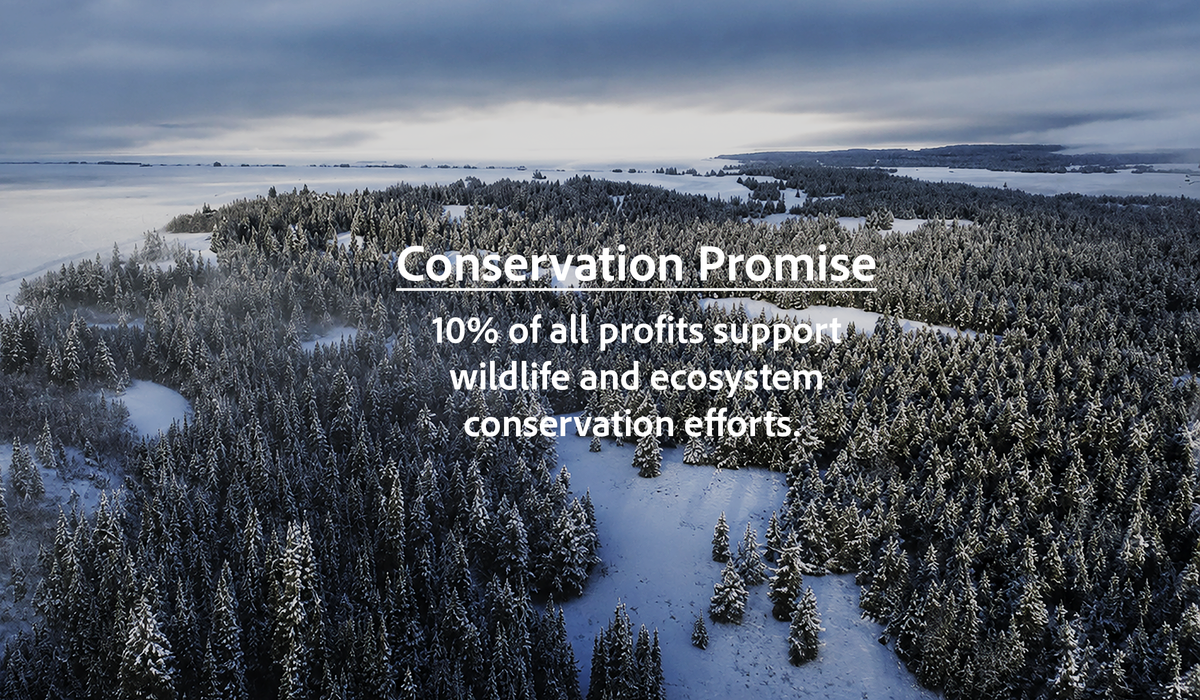 Conservation Promise

10% of all profits support wildlife and ecosystem conservation efforts.